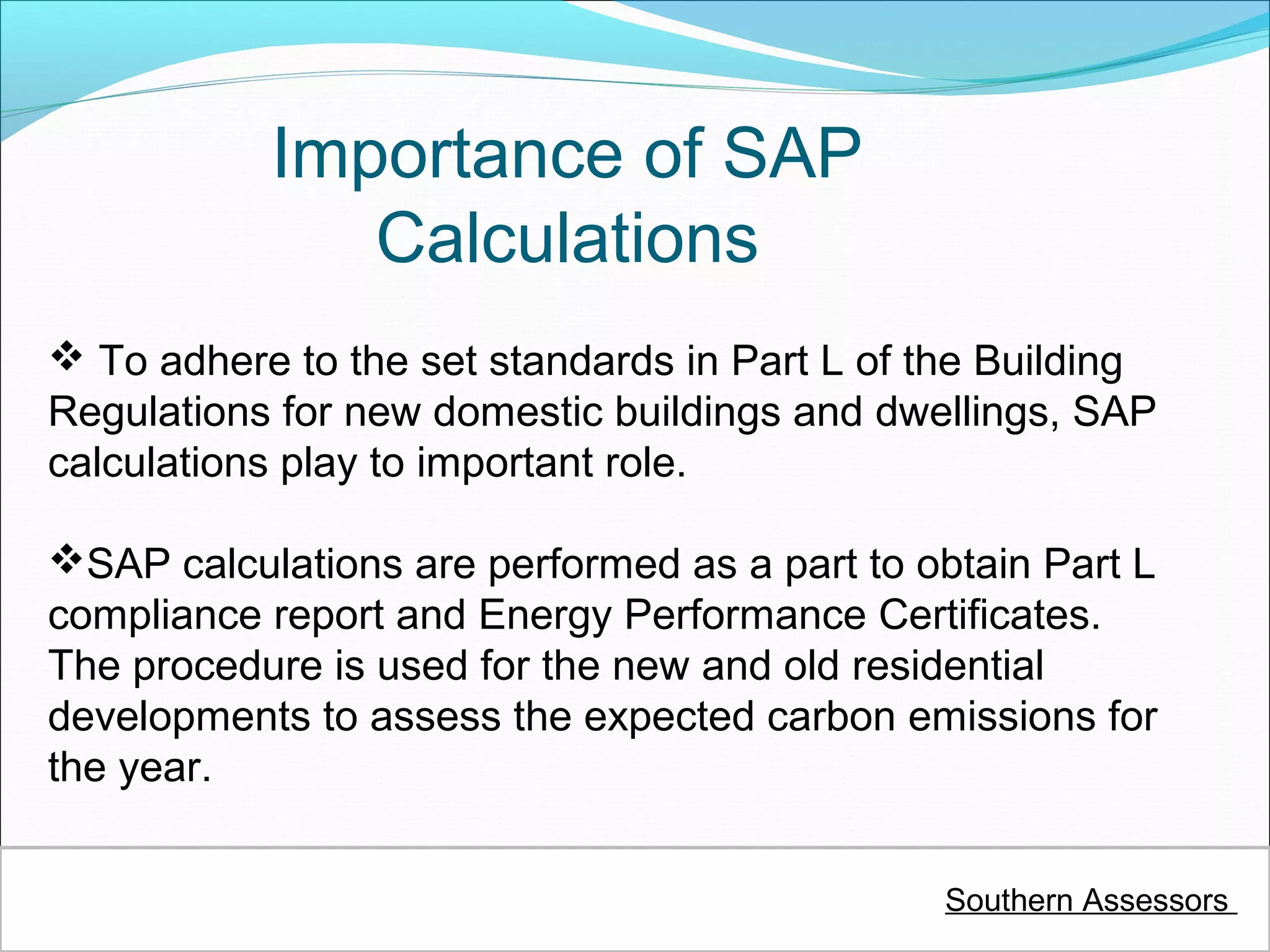 Importance of SAP Calculations

❖ To adhere to the set standards in Part L of the Building Regulations for new domestic buildings and dwellings, SAP calculations play to important role.

❖SAP calculations are performed as a part to obtain Part L compliance report and Energy Performance Certificates. The procedure is used for the new and old residential developments to assess the expected carbon emissions for the year.

Southern Assessors